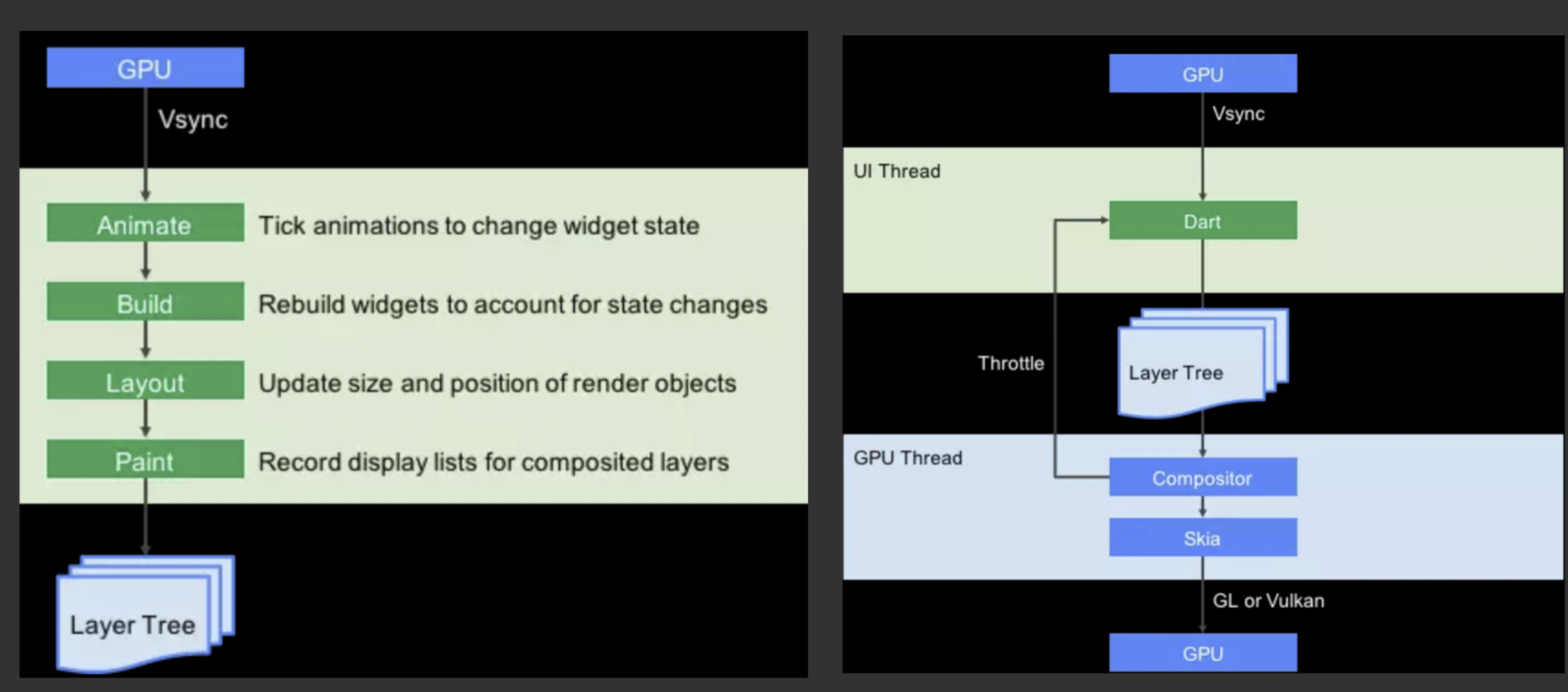 GPU
Vsync
Animate
Tick animations to change widget state
Build
Rebuild widgets to account for state changes
Layout
Update size and position of render objects
Paint
Record display lists for composited layers
Layer Tree

GPU
Vsync
UI Thread
Dart
Throttle
Layer Tree
GPU Thread
Compositor
Skia
GL or Vulkan
GPU